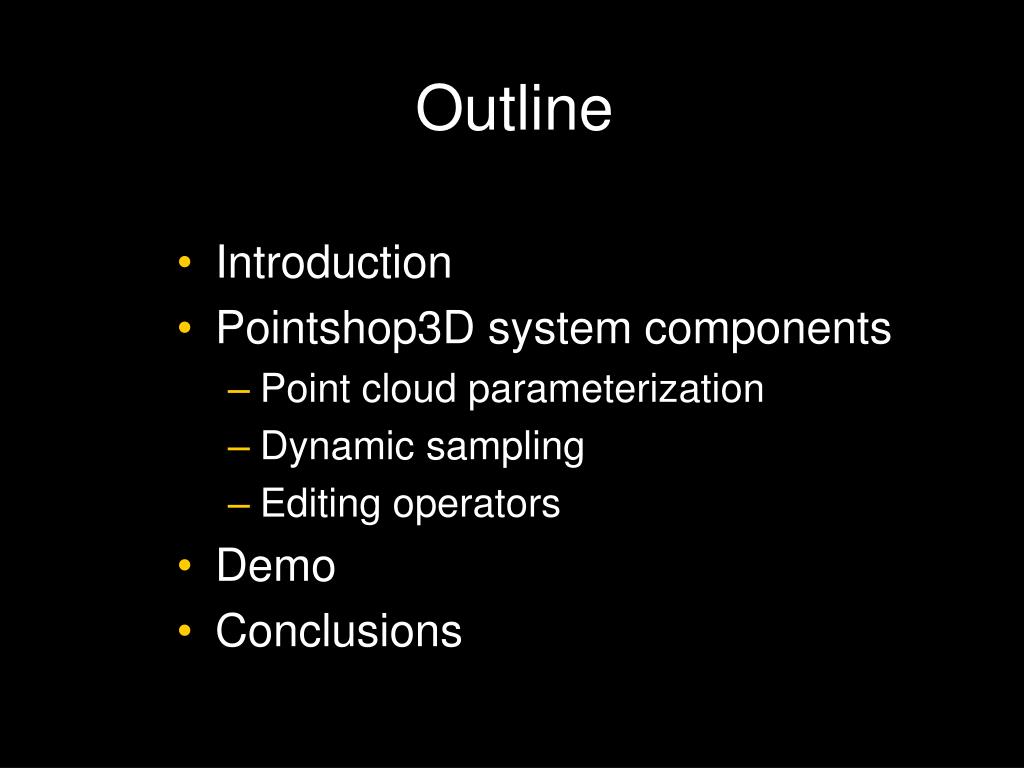 Outline

• Introduction
• Pointshop3D system components
– Point cloud parameterization
– Dynamic sampling
– Editing operators
• Demo
• Conclusions